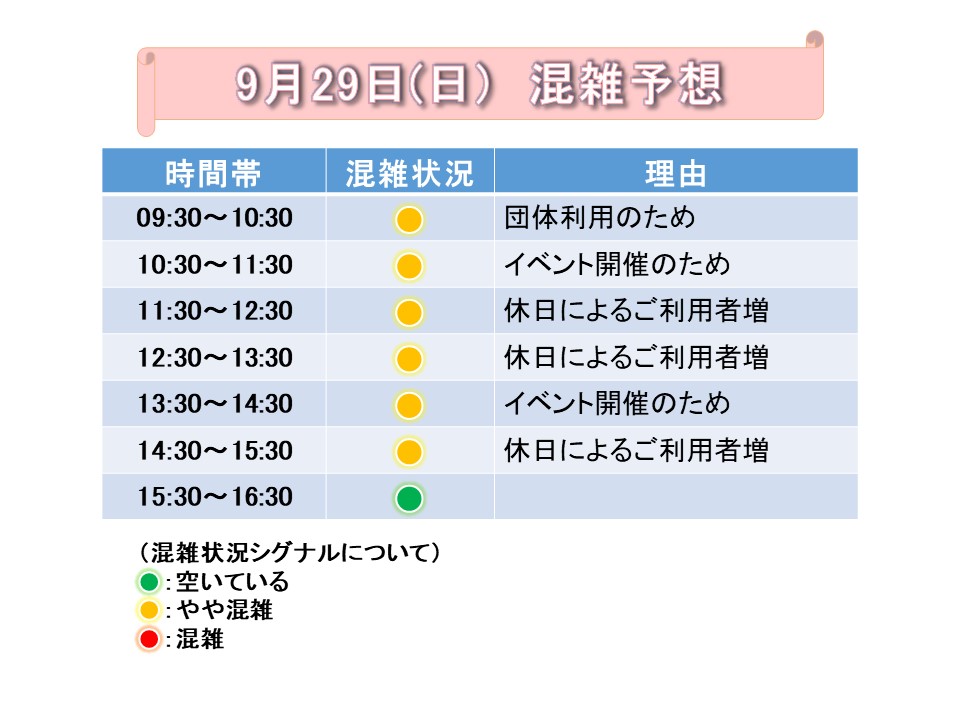 9月29日(日)　混雑予想

| 時間帯 | 混雑状況 | 理由 |
|---|---|---|
| 09:30～10:30 | | 団体利用のため |
| 10:30～11:30 | | イベント開催のため |
| 11:30～12:30 | | 休日によるご利用者増 |
| 12:30～13:30 | | 休日によるご利用者増 |
| 13:30～14:30 | | イベント開催のため |
| 14:30～15:30 | | 休日によるご利用者増 |
| 15:30～16:30 | | |

（混雑状況シグナルについて）
:空いている
:やや混雑
:混雑